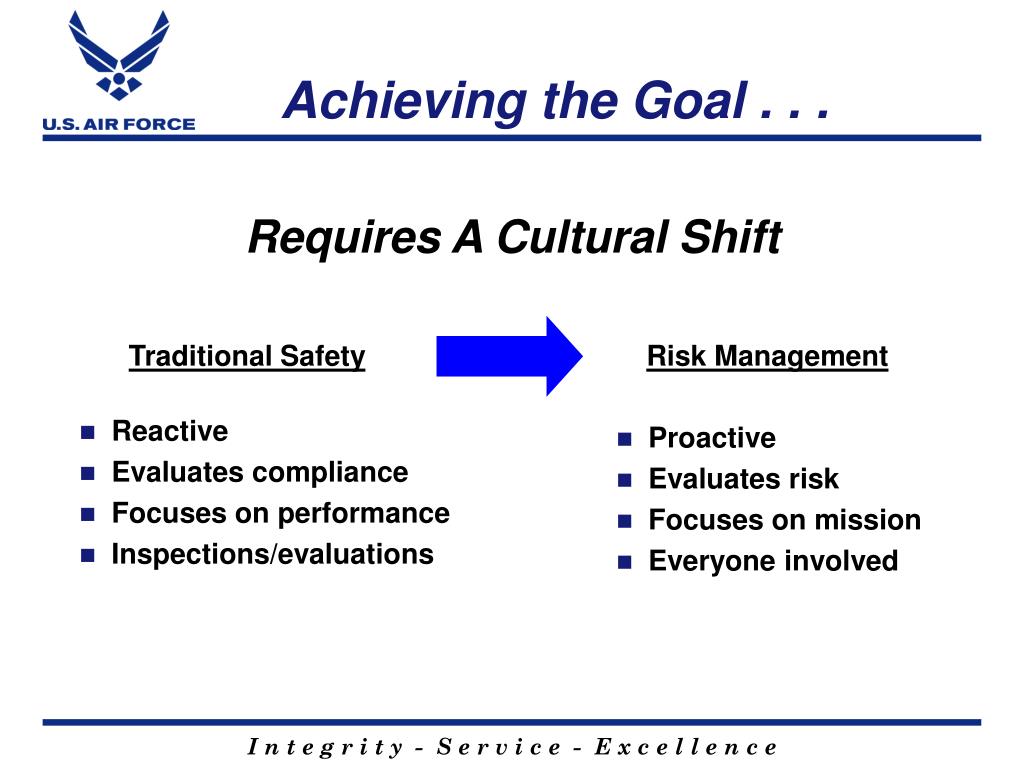 U.S. AIR FORCE

Achieving the Goal . . .

Requires A Cultural Shift

Traditional Safety

- Reactive
- Evaluates compliance
- Focuses on performance
- Inspections/evaluations

Risk Management

- Proactive
- Evaluates risk
- Focuses on mission
- Everyone involved

I n t e g r i t y - S e r v i c e - E x c e l l e n c e